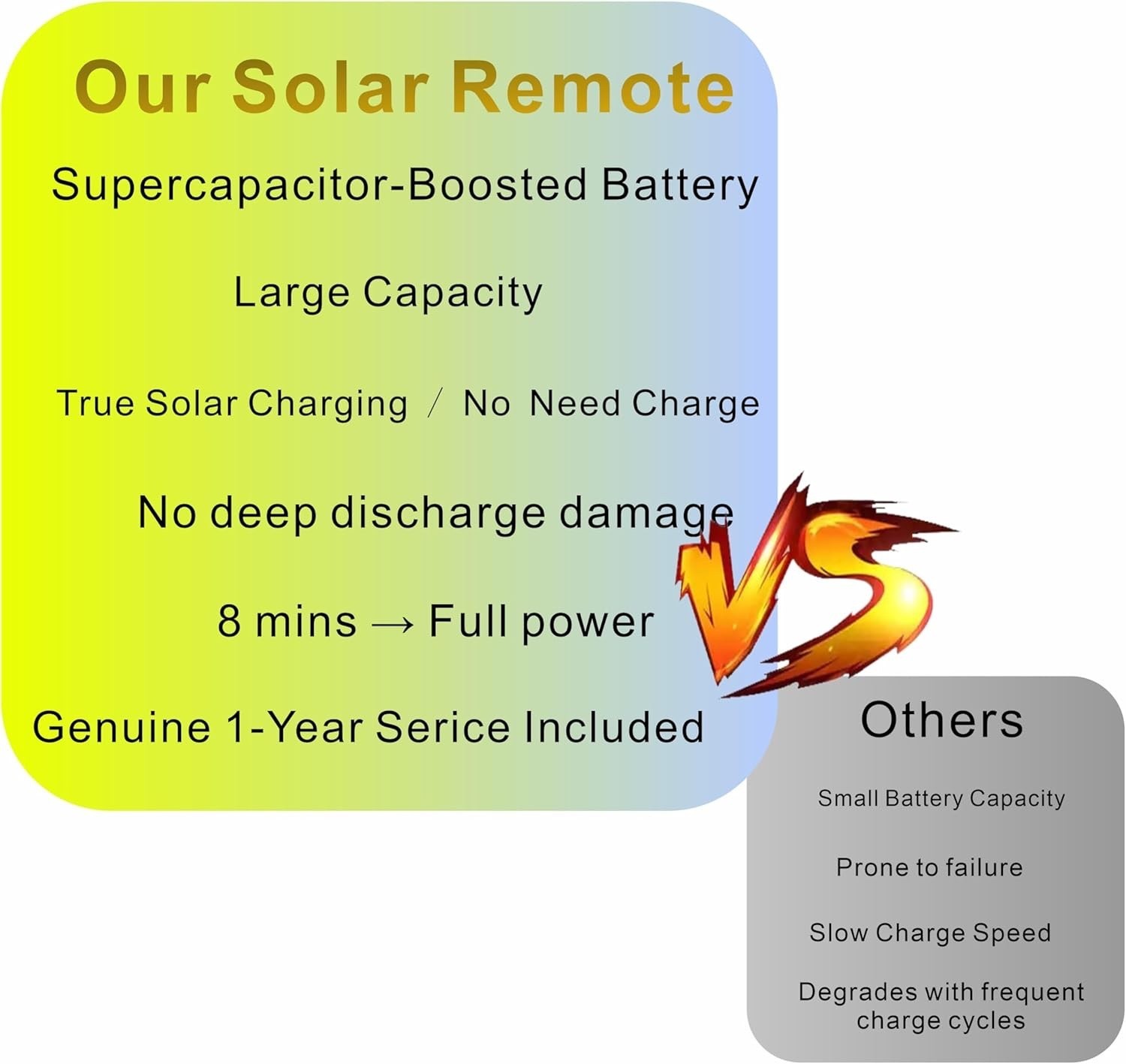 Our Solar Remote

Supercapacitor-Boosted Battery

Large Capacity

True Solar Charging / No Need Charge

No deep discharge damage

8 mins → Full power

Genuine 1-Year Serice Included

VS

Others

Small Battery Capacity

Prone to failure

Slow Charge Speed

Degrades with frequent charge cycles